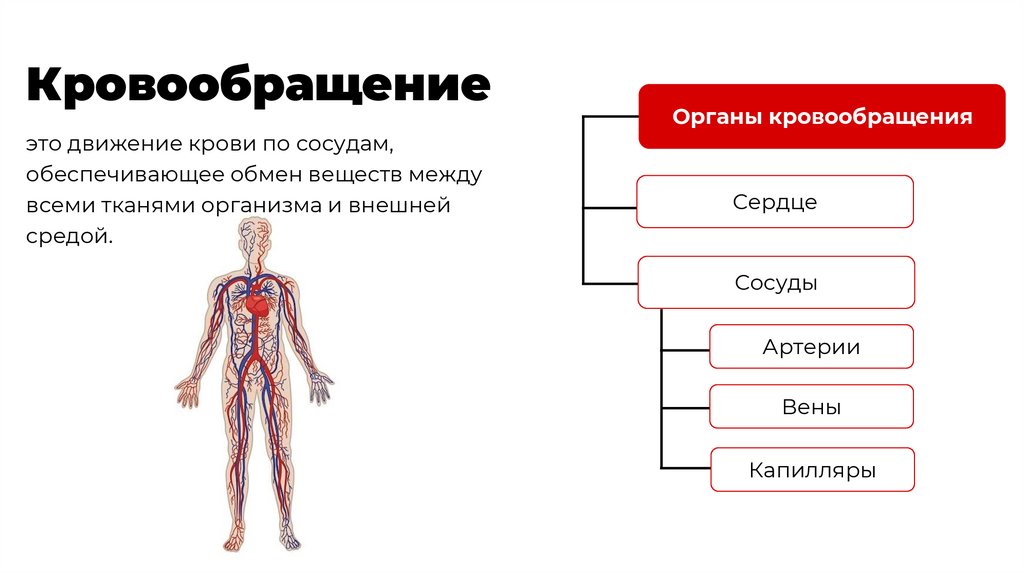 Кровообращение

это движение крови по сосудам, обеспечивающее обмен веществ между всеми тканями организма и внешней средой.

Органы кровообращения

Сердце

Сосуды

Артерии

Вены

Капилляры